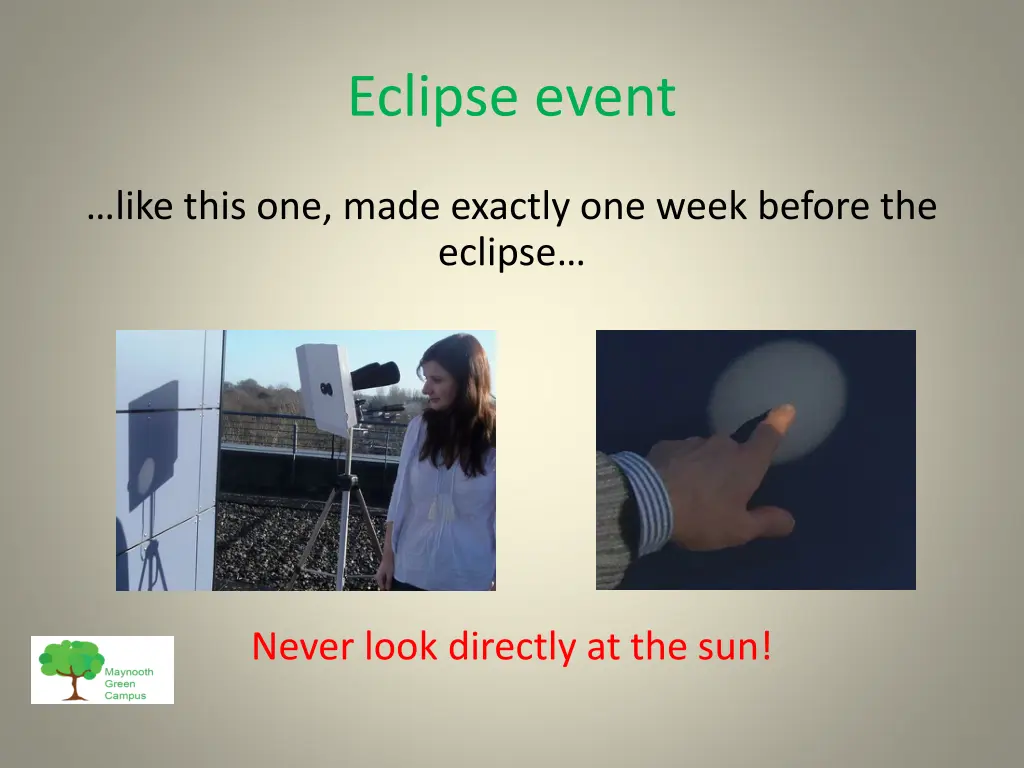 Eclipse event

…like this one, made exactly one week before the eclipse…

Never look directly at the sun!

Maynooth Green Campus